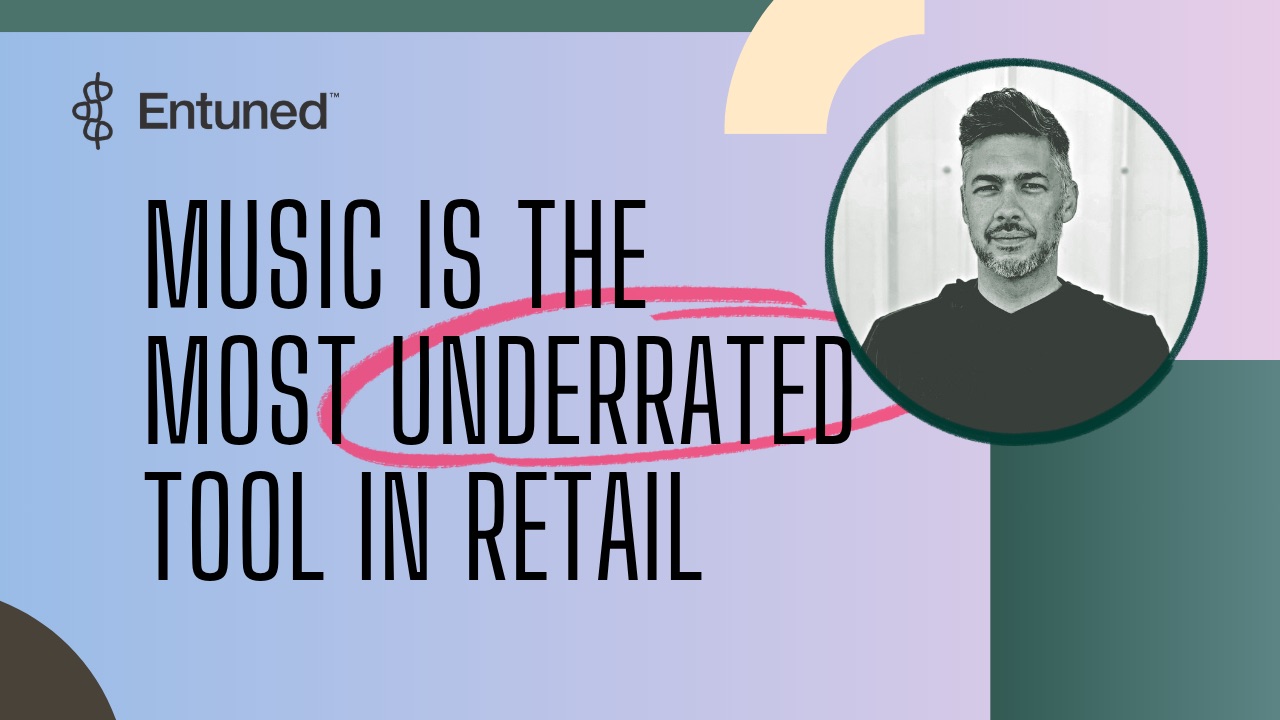 Entuned™

MUSIC IS THE MOST UNDERRATED TOOL IN RETAIL